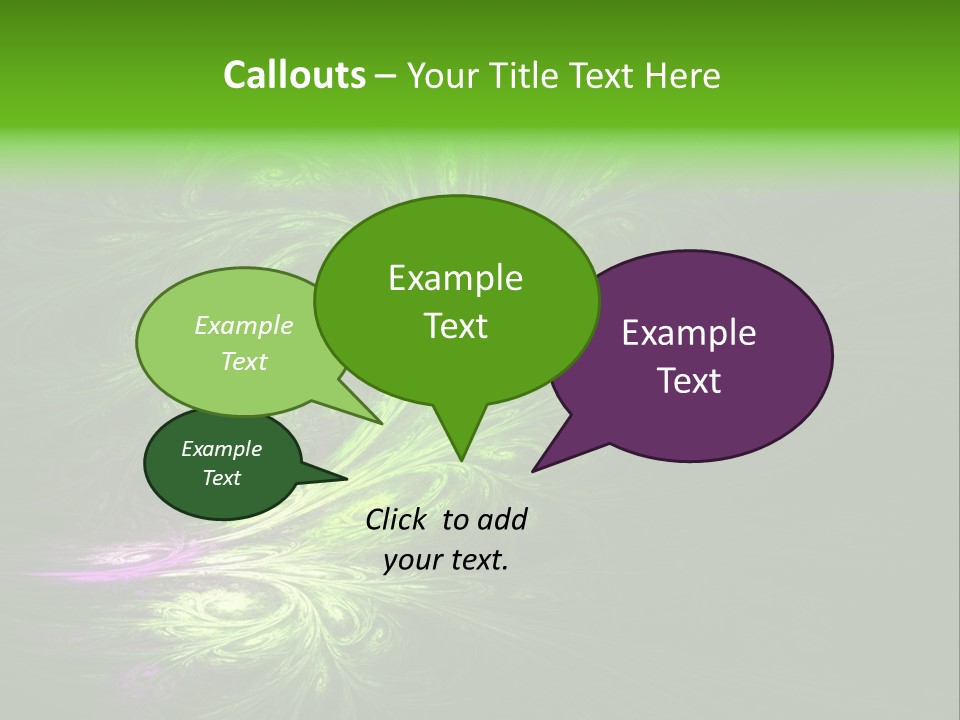 Callouts – Your Title Text Here

Example Text

Example Text

Example Text

Example Text

Click to add your text.